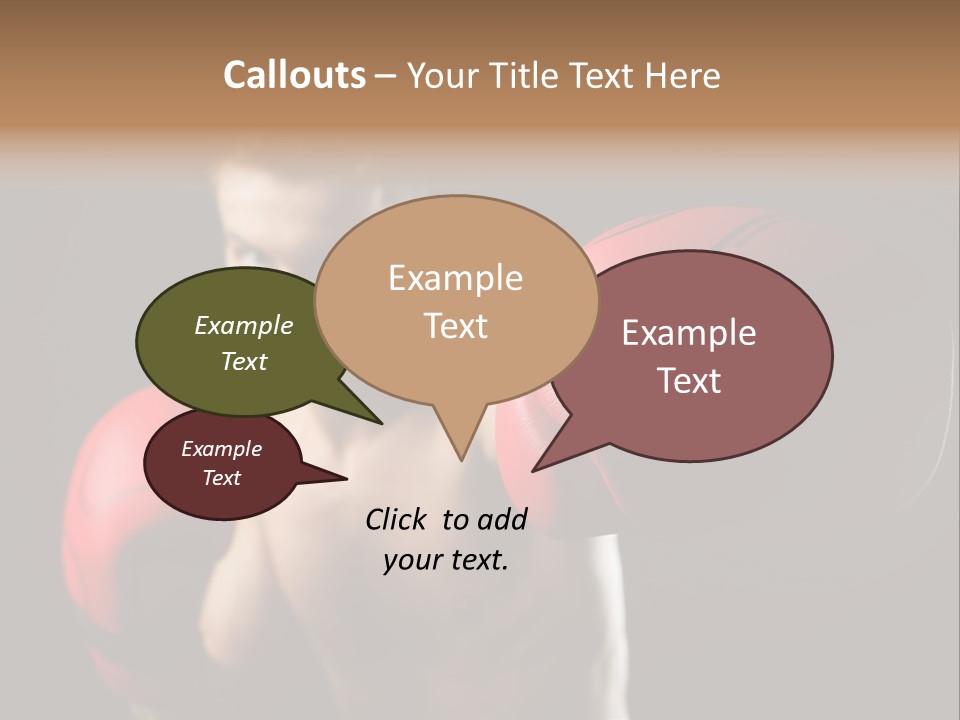 Callouts – Your Title Text Here

Example Text

Example Text

Example Text

Example Text

Click to add your text.